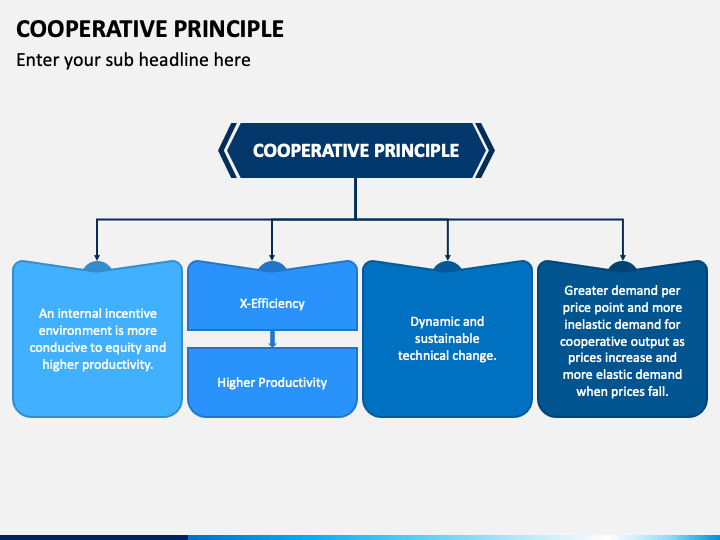 COOPERATIVE PRINCIPLE

Enter your sub headline here

COOPERATIVE PRINCIPLE

An internal incentive environment is more conducive to equity and higher productivity.

X-Efficiency

Higher Productivity

Dynamic and sustainable technical change.

Greater demand per price point and more inelastic demand for cooperative output as prices increase and more elastic demand when prices fall.